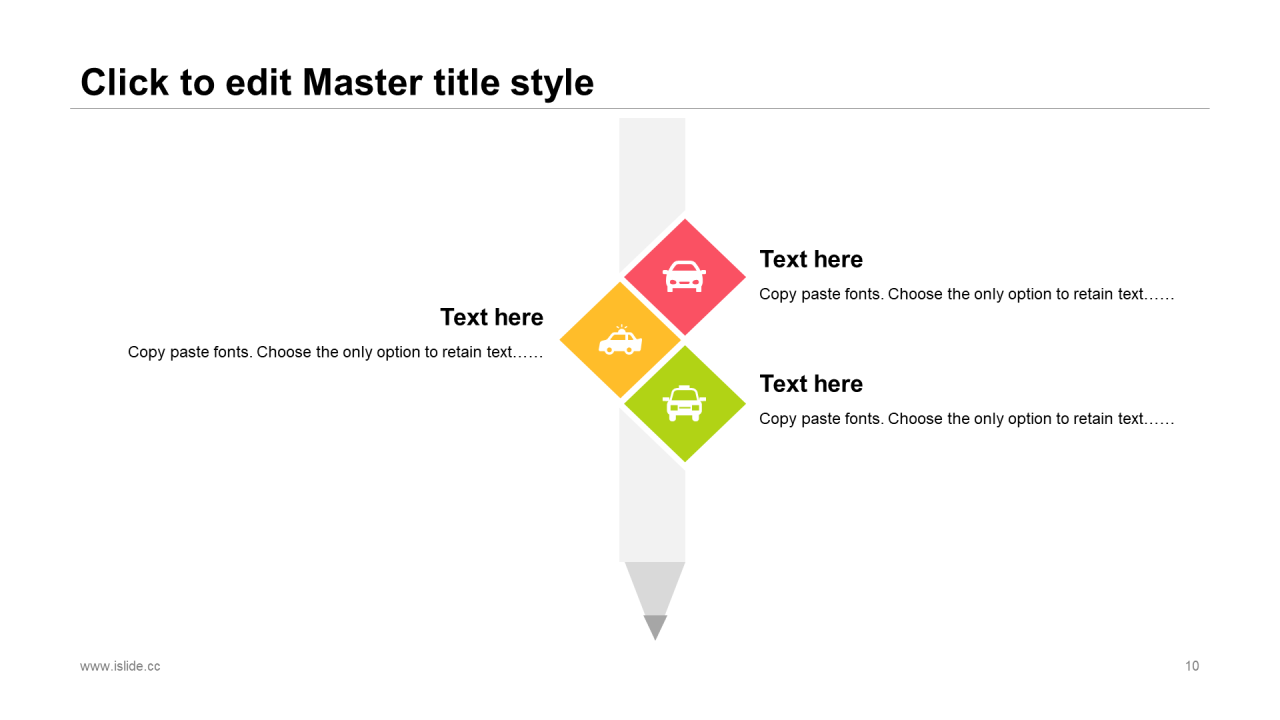 Click to edit Master title style

Text here

Copy paste fonts. Choose the only option to retain text……

Text here

Copy paste fonts. Choose the only option to retain text……

Text here

Copy paste fonts. Choose the only option to retain text……

www.islide.cc

10